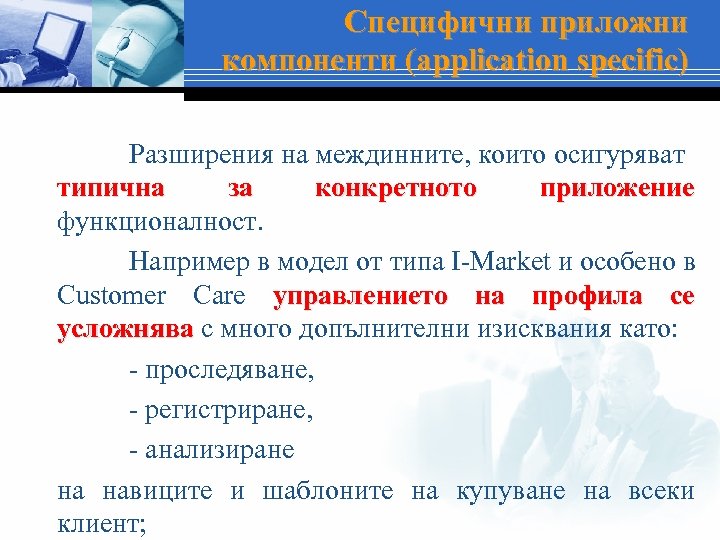 Специфични приложни компоненти (application specific)

Разширения на междинните, които осигуряват типична за конкретното приложение функционалност.

Например в модел от типа I-Market и особено в Customer Care управлението на профила се усложнява с много допълнителни изисквания като:

- проследяване,

- регистриране,

- анализиране

на навиците и шаблоните на купуване на всеки клиент;